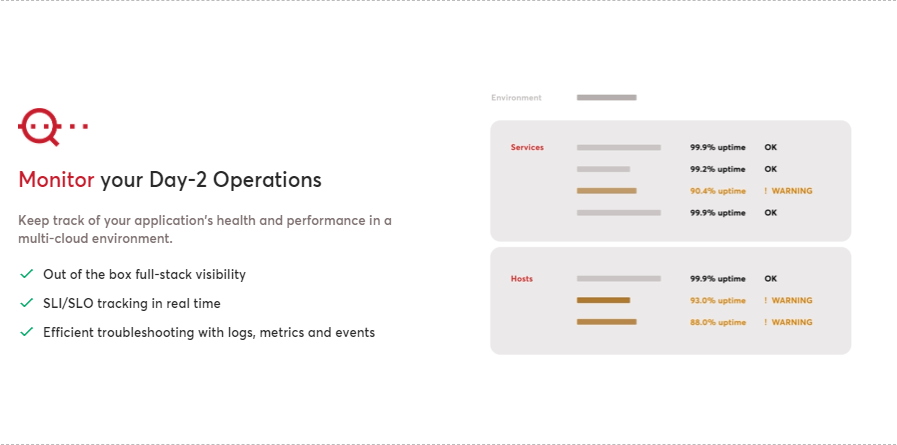 Monitor your Day-2 Operations

Keep track of your application's health and performance in a multi-cloud environment.

✓ Out of the box full-stack visibility

✓ SLI/SLO tracking in real time

✓ Efficient troubleshooting with logs, metrics and events

Environment

Services
99.9% uptime OK
99.2% uptime OK
90.4% uptime ! WARNING
99.9% uptime OK

Hosts
99.9% uptime OK
93.0% uptime ! WARNING
88.0% uptime ! WARNING